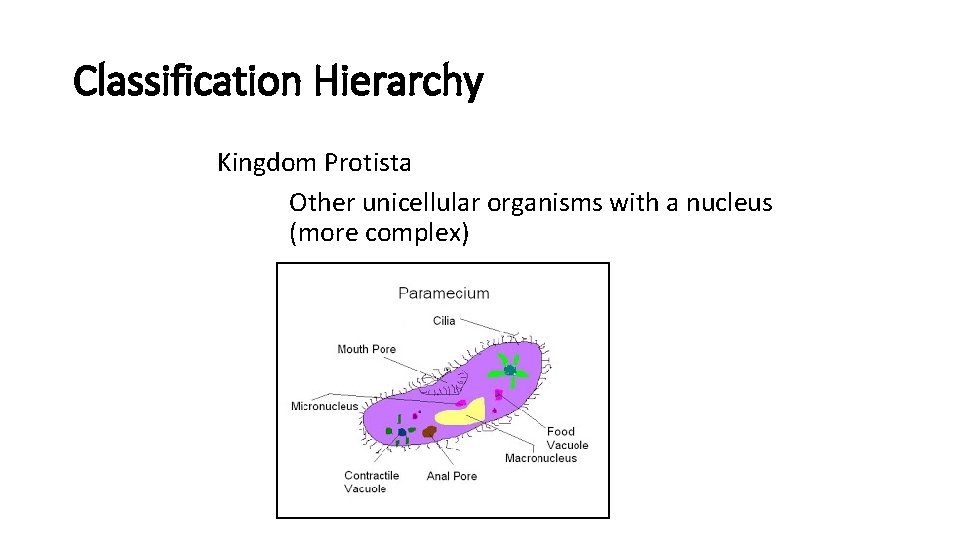 Classification Hierarchy

Kingdom Protista

Other unicellular organisms with a nucleus (more complex)

Paramecium

Cilia

Mouth Pore

Micronucleus

Food Vacuole

Macronucleus

Contractile Vacuole

Anal Pore